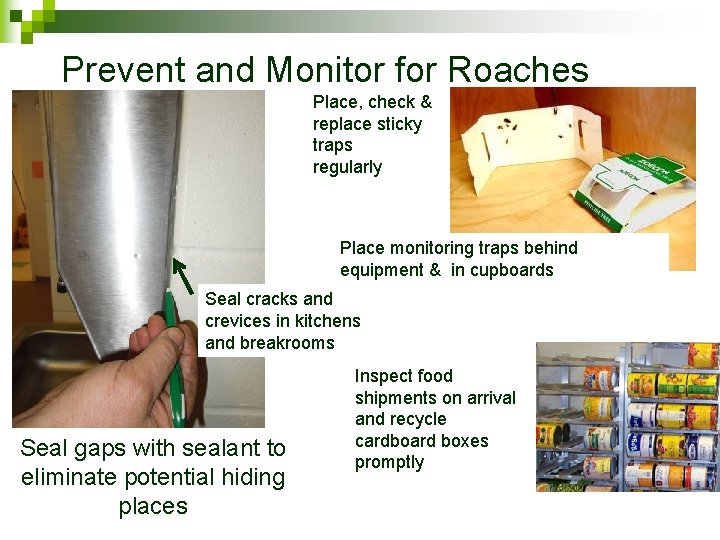 Prevent and Monitor for Roaches

Place, check & replace sticky traps regularly

Place monitoring traps behind equipment & in cupboards

Seal cracks and crevices in kitchens and breakrooms

Inspect food shipments on arrival and recycle cardboard boxes promptly

Seal gaps with sealant to eliminate potential hiding places